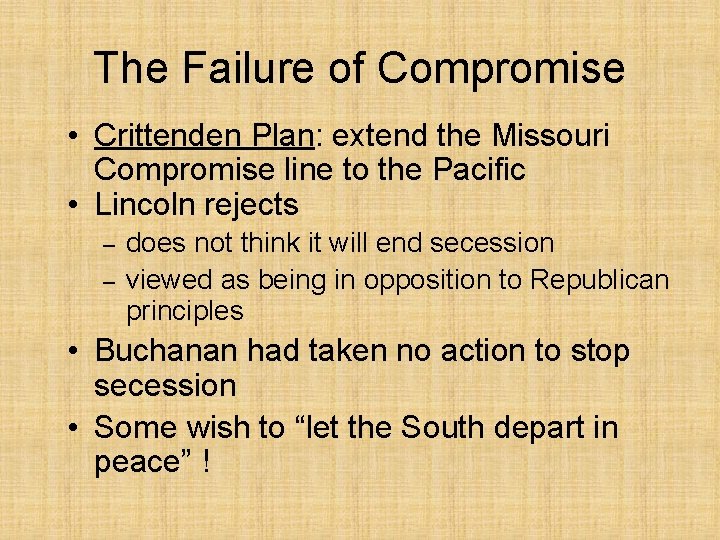 The Failure of Compromise

• Crittenden Plan: extend the Missouri Compromise line to the Pacific
• Lincoln rejects
  – does not think it will end secession
  – viewed as being in opposition to Republican principles
• Buchanan had taken no action to stop secession
• Some wish to “let the South depart in peace” !